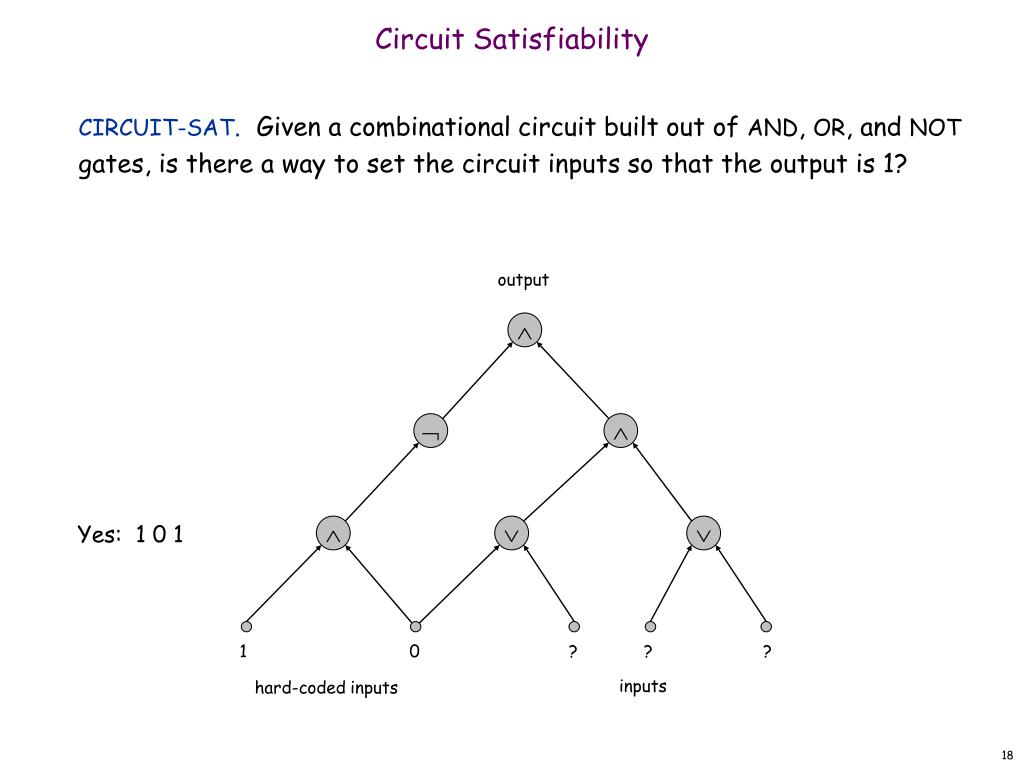 Circuit Satisfiability

CIRCUIT-SAT. Given a combinational circuit built out of AND, OR, and NOT gates, is there a way to set the circuit inputs so that the output is 1?

output

$\wedge$

$\neg$

$\wedge$

Yes: 1 0 1

$\wedge$

$\vee$

$\vee$

1

0

?

?

?

hard-coded inputs

inputs

18